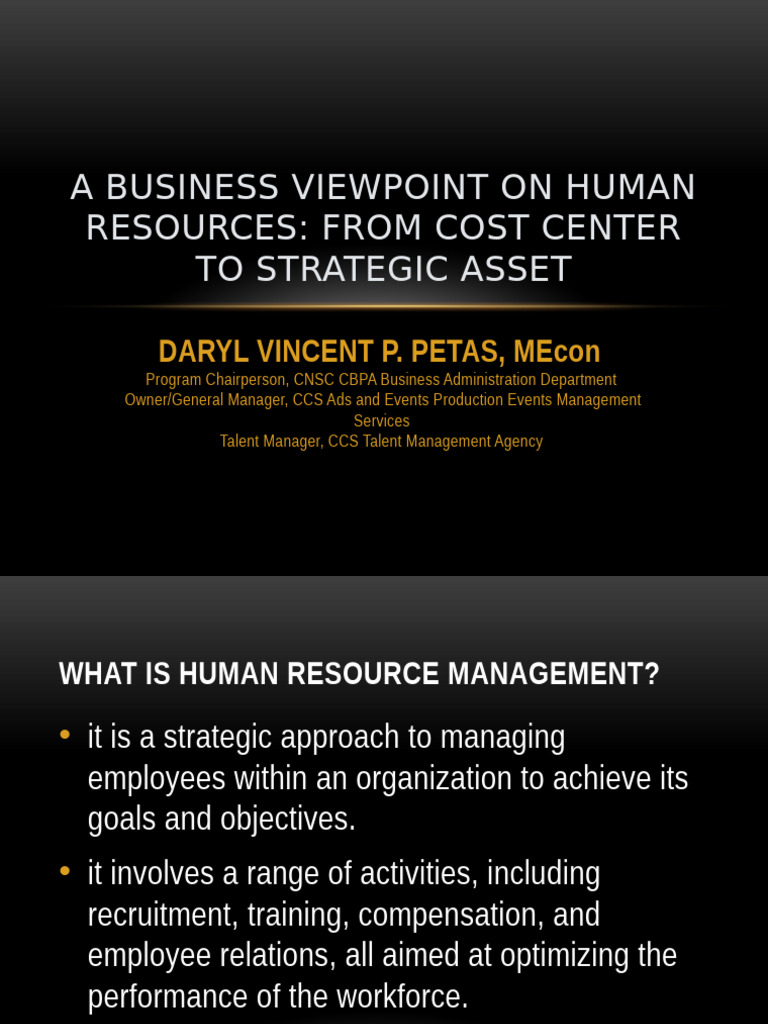 A BUSINESS VIEWPOINT ON HUMAN RESOURCES: FROM COST CENTER TO STRATEGIC ASSET

DARYL VINCENT P. PETAS, MEcon
Program Chairperson, CNSC CBPA Business Administration Department
Owner/General Manager, CCS Ads and Events Production Events Management Services
Talent Manager, CCS Talent Management Agency

WHAT IS HUMAN RESOURCE MANAGEMENT?

• it is a strategic approach to managing employees within an organization to achieve its goals and objectives.

• it involves a range of activities, including recruitment, training, compensation, and employee relations, all aimed at optimizing the performance of the workforce.